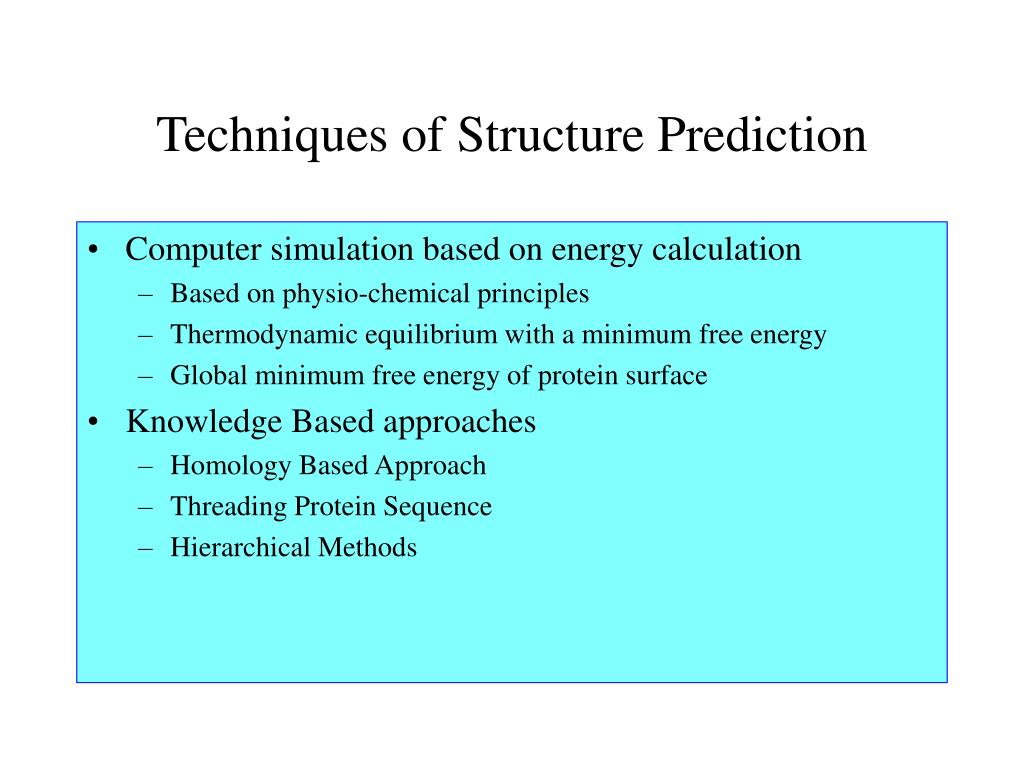 Techniques of Structure Prediction

• Computer simulation based on energy calculation
  – Based on physio-chemical principles
  – Thermodynamic equilibrium with a minimum free energy
  – Global minimum free energy of protein surface
• Knowledge Based approaches
  – Homology Based Approach
  – Threading Protein Sequence
  – Hierarchical Methods